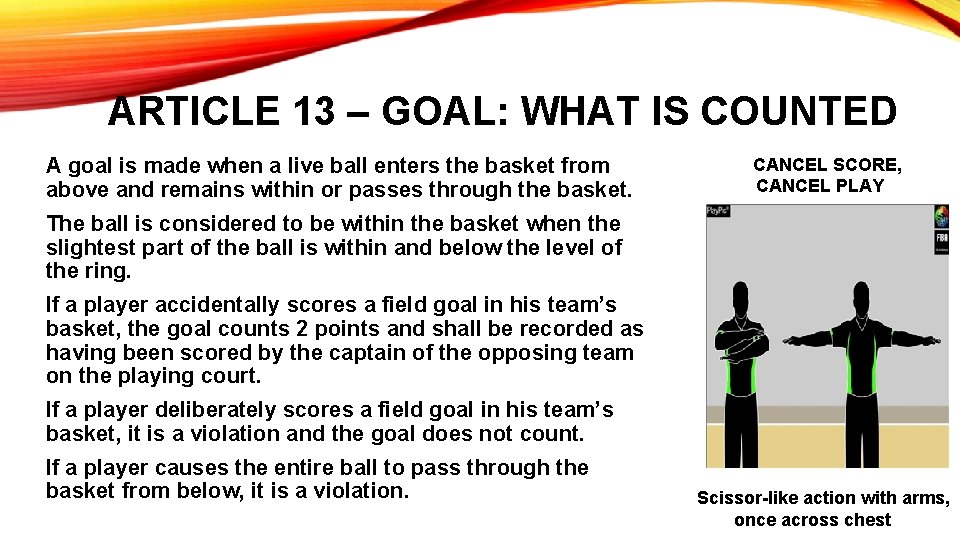 ARTICLE 13 – GOAL: WHAT IS COUNTED

A goal is made when a live ball enters the basket from above and remains within or passes through the basket.

The ball is considered to be within the basket when the slightest part of the ball is within and below the level of the ring.

If a player accidentally scores a field goal in his team's basket, the goal counts 2 points and shall be recorded as having been scored by the captain of the opposing team on the playing court.

If a player deliberately scores a field goal in his team's basket, it is a violation and the goal does not count.

If a player causes the entire ball to pass through the basket from below, it is a violation.

CANCEL SCORE, CANCEL PLAY

PlayPic

FIBA

Scissor-like action with arms, once across chest